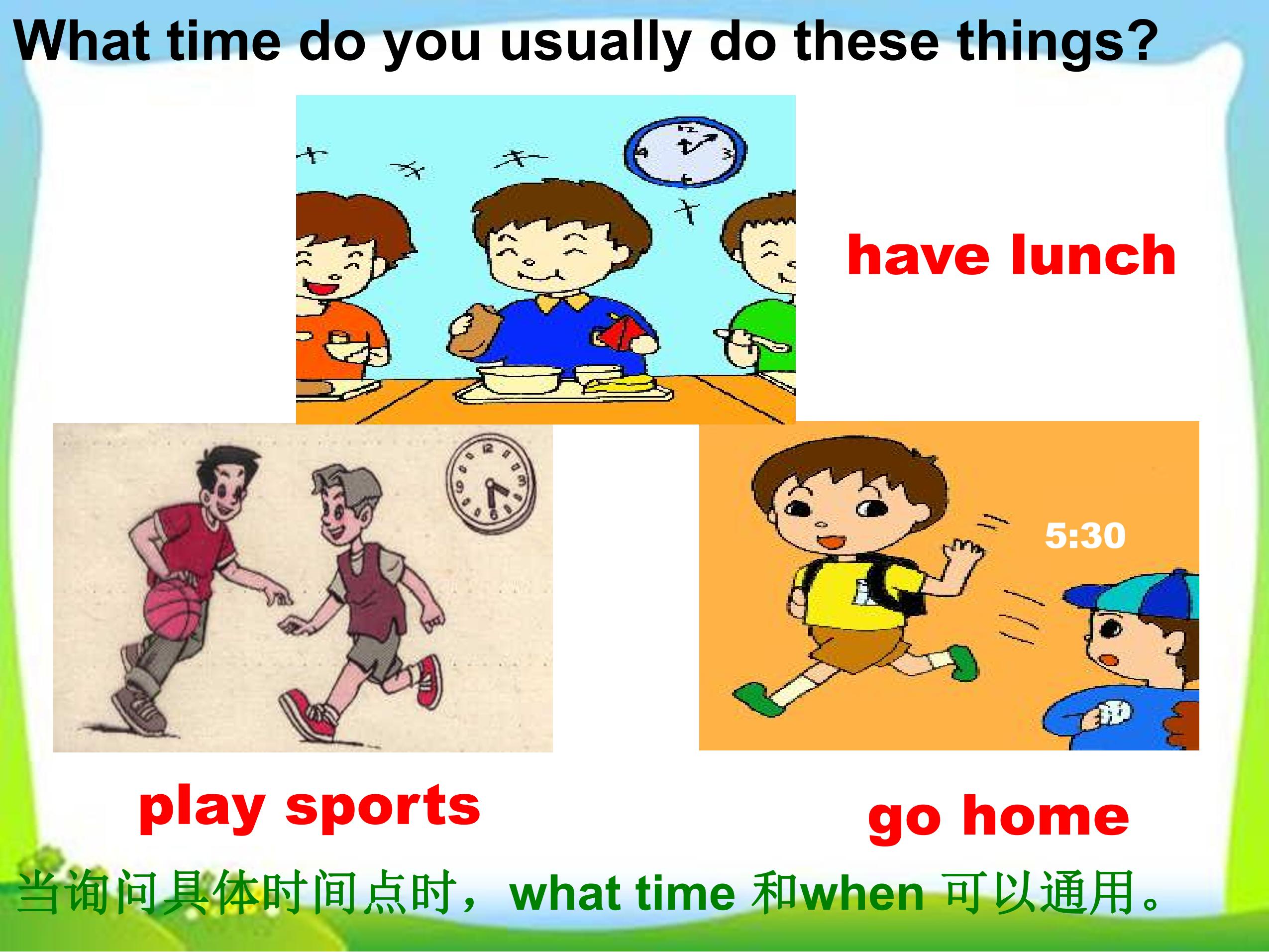 What time do you usually do these things?

have lunch

5:30

play sports

go home

当询问具体时间点时，what time 和when 可以通用。